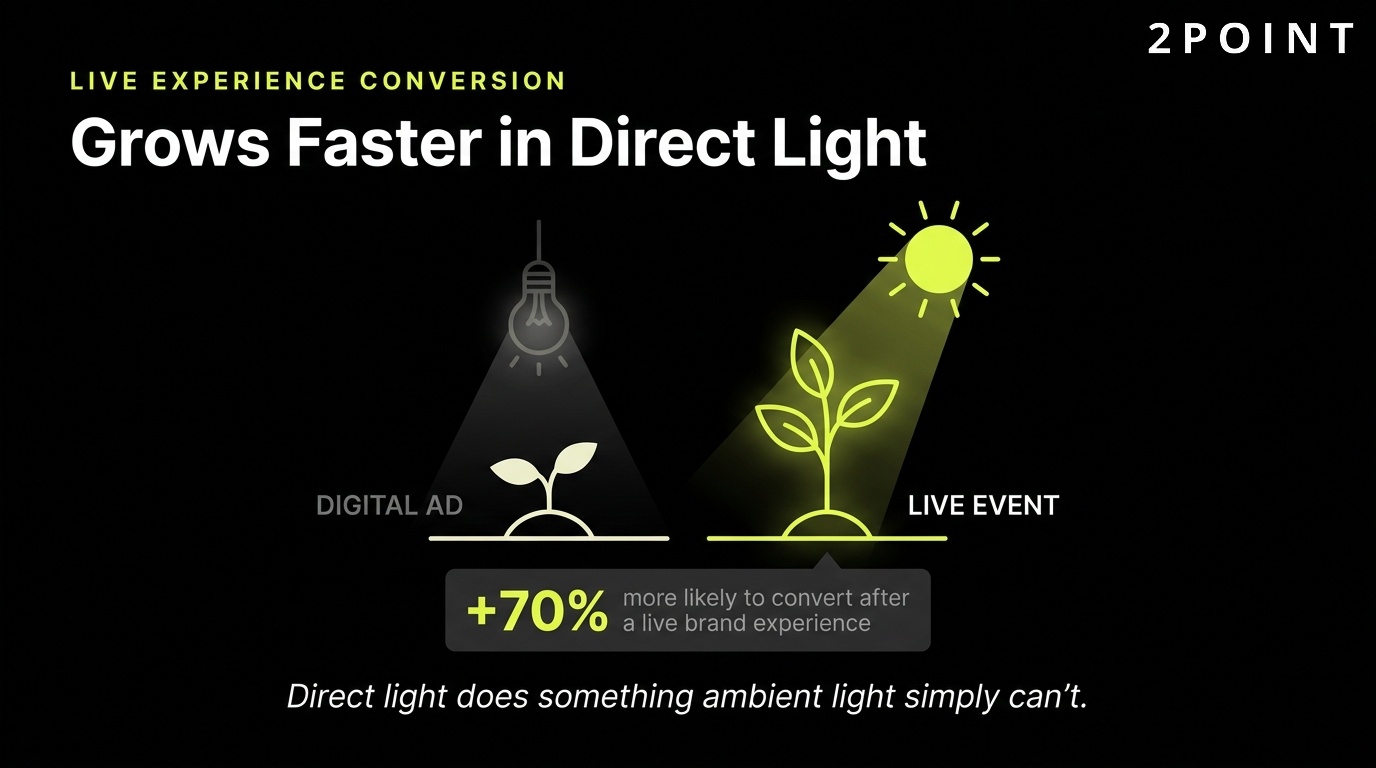 2POINT

LIVE EXPERIENCE CONVERSION

Grows Faster in Direct Light

DIGITAL AD

LIVE EVENT

+70% more likely to convert after a live brand experience

Direct light does something ambient light simply can't.